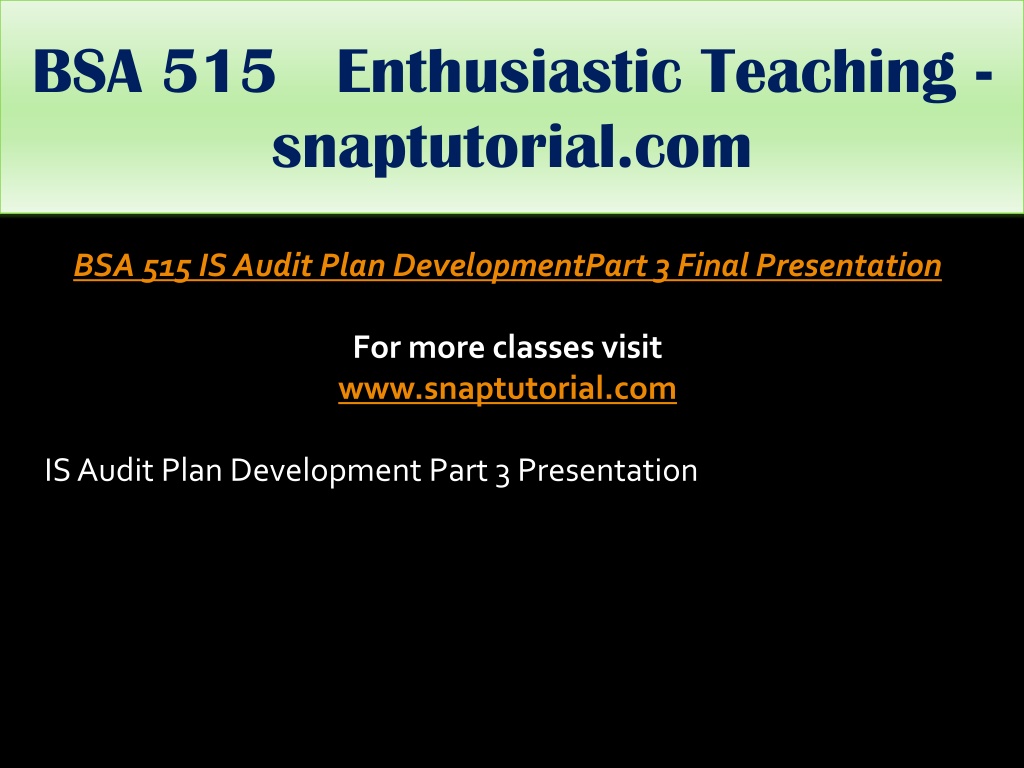 BSA 515 Enthusiastic Teaching - snaptutorial.com

BSA 515 IS Audit Plan DevelopmentPart 3 Final Presentation

For more classes visit
www.snaptutorial.com

IS Audit Plan Development Part 3 Presentation